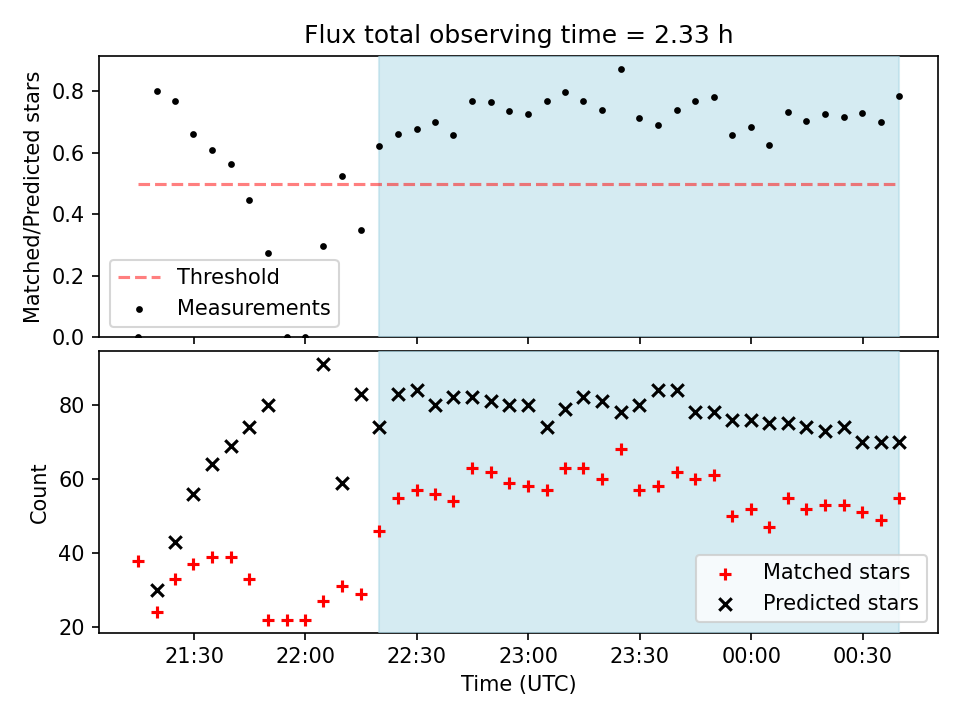 Flux total observing time = 2.33 h

Matched/Predicted stars

0.8
0.6
0.4
0.2
0.0

Threshold
Measurements

Count

80
60
40
20

Matched stars
Predicted stars

21:30
22:00
22:30
23:00
23:30
00:00
00:30

Time (UTC)